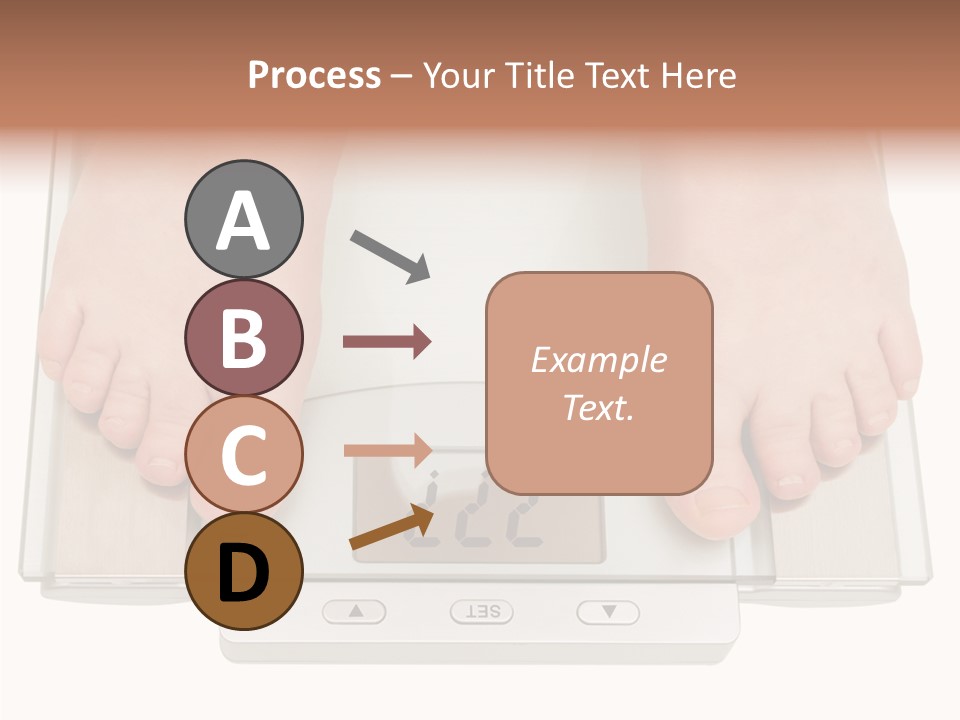 Process – Your Title Text Here

A

B

C

D

Example Text.

SET